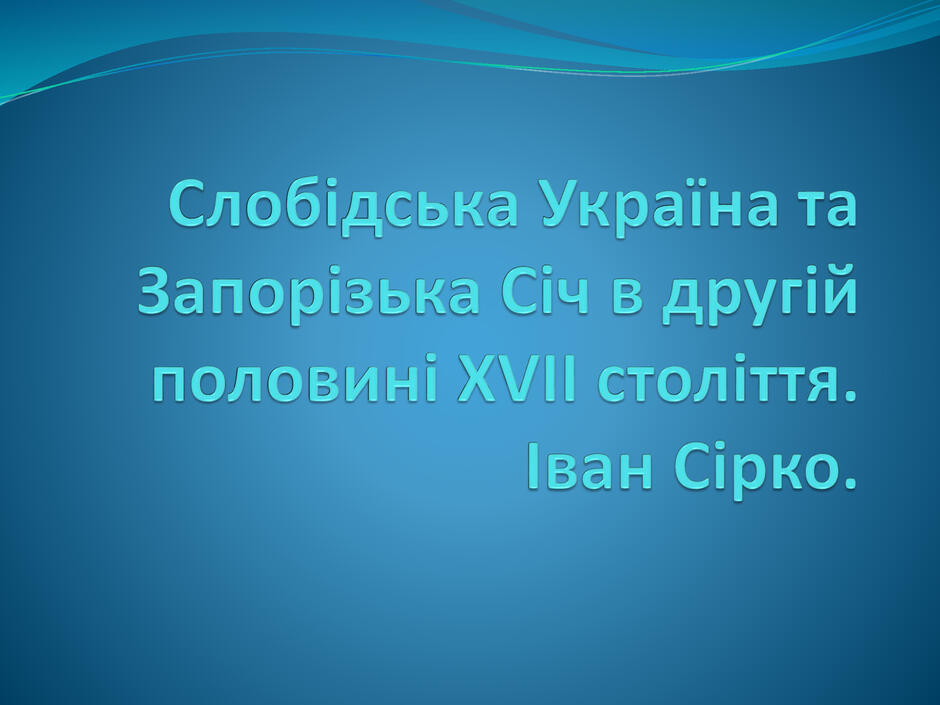 Слобідська Україна та Запорізька Січ в другій половині XVII століття. Іван Сірко.